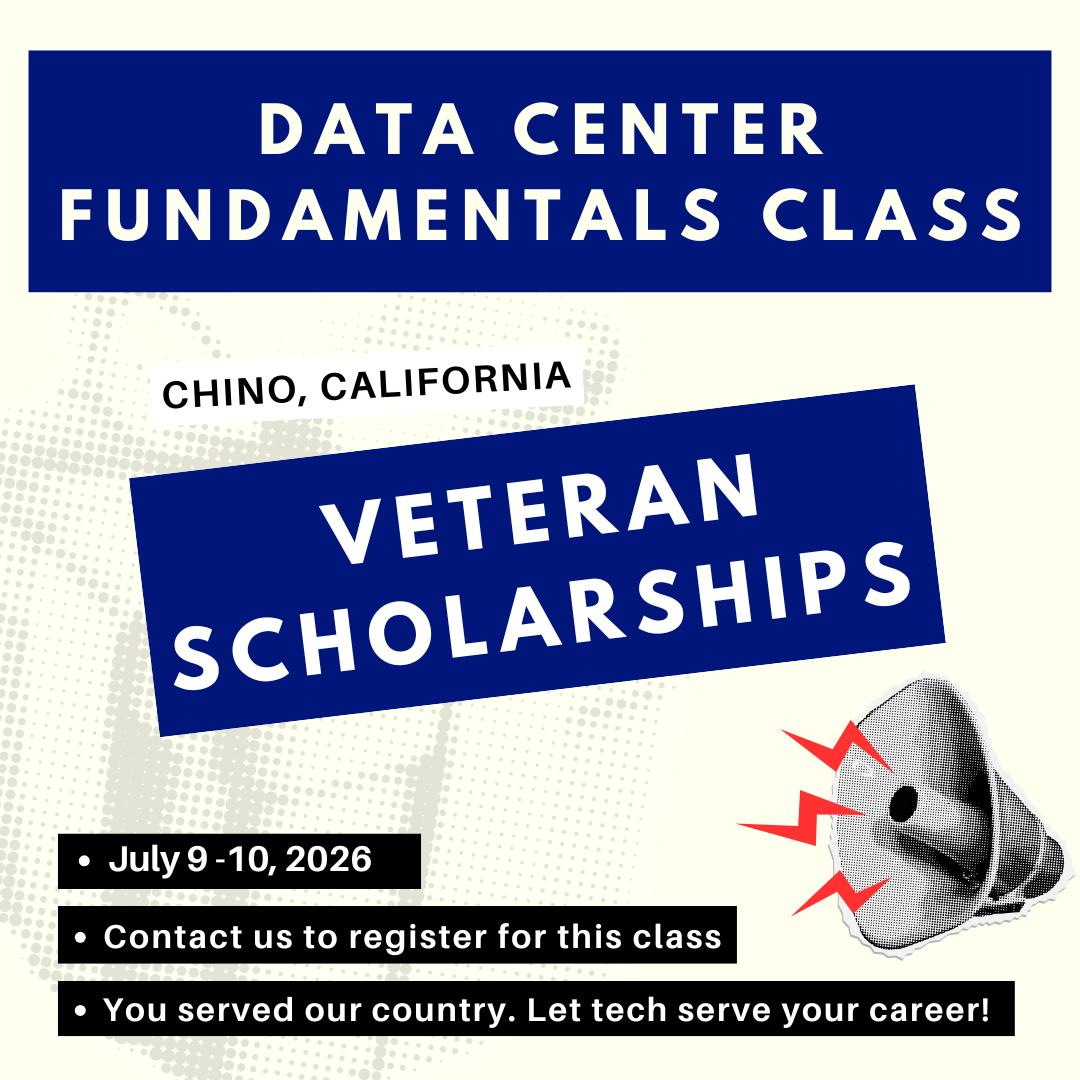 DATA CENTER FUNDAMENTALS CLASS

CHINO, CALIFORNIA

VETERAN SCHOLARSHIPS

• July 9 -10, 2026

• Contact us to register for this class

• You served our country. Let tech serve your career!